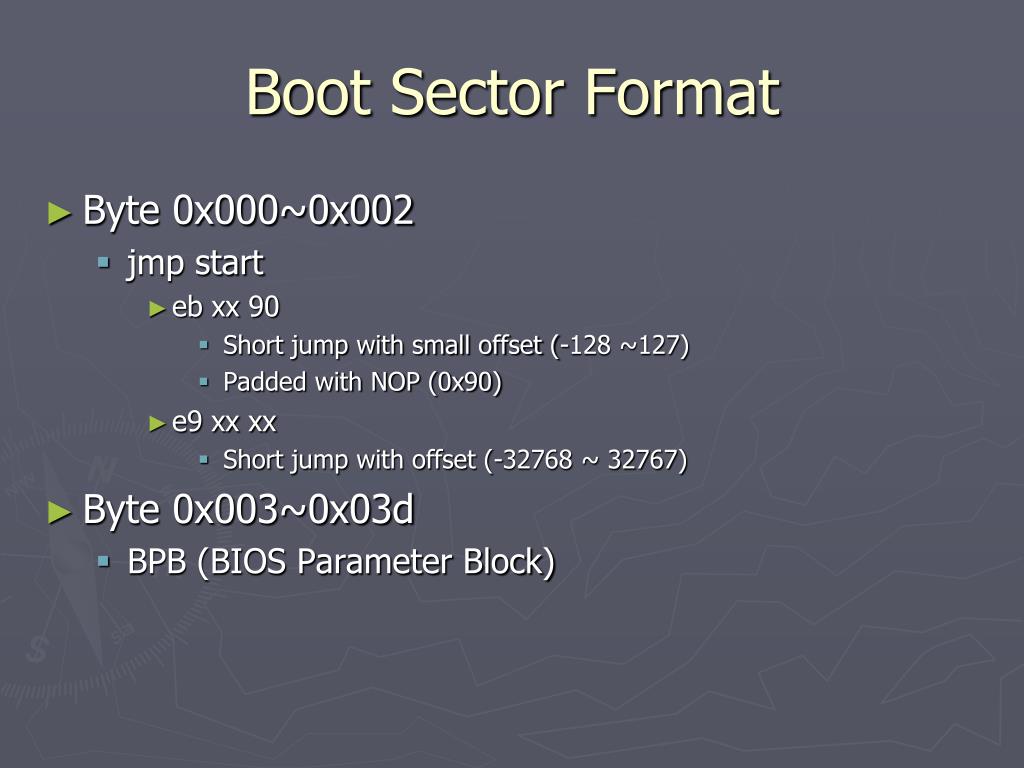 Boot Sector Format

► Byte 0x000~0x002
  ▪ jmp start
    ► eb xx 90
      ▪ Short jump with small offset (-128 ~127)
      ▪ Padded with NOP (0x90)
    ► e9 xx xx
      ▪ Short jump with offset (-32768 ~ 32767)
► Byte 0x003~0x03d
  ▪ BPB (BIOS Parameter Block)